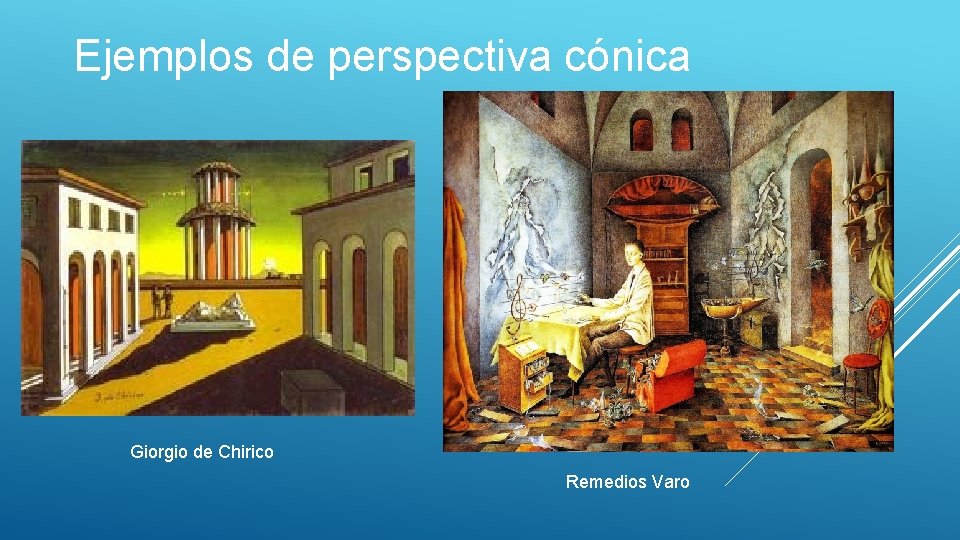 Ejemplos de perspectiva cónica

Giorgio de Chirico

Remedios Varo